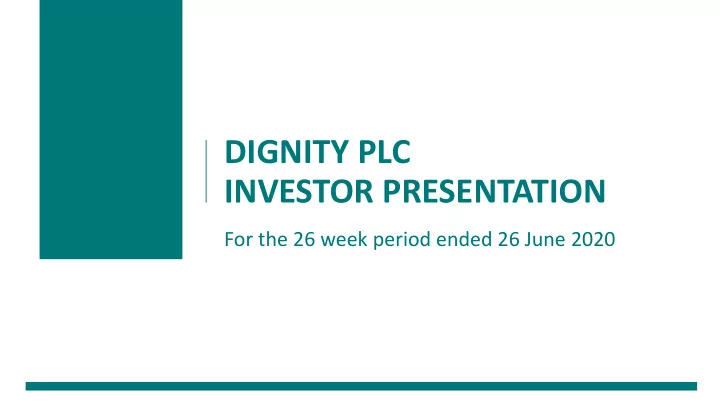 DIGNITY PLC
INVESTOR PRESENTATION

For the 26 week period ended 26 June 2020